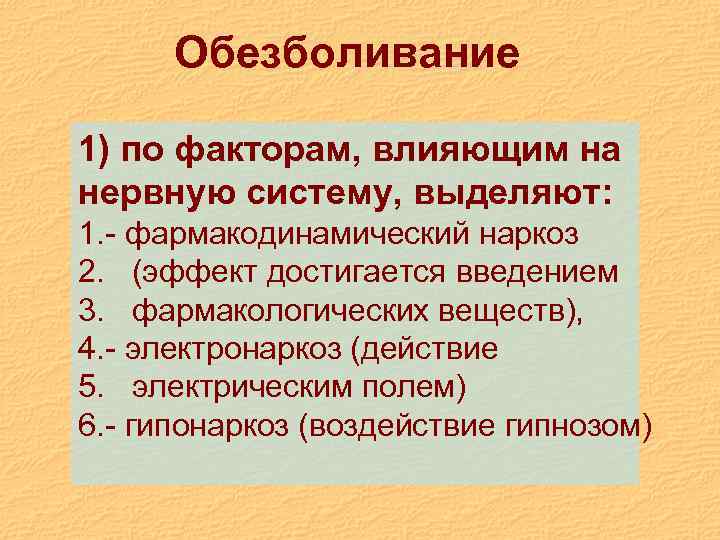 Обезболивание

1) по факторам, влияющим на нервную систему, выделяют:
1.- фармакодинамический наркоз
2. (эффект достигается введением
3. фармакологических веществ),
4.- электронаркоз (действие
5. электрическим полем)
6.- гипонаркоз (воздействие гипнозом)